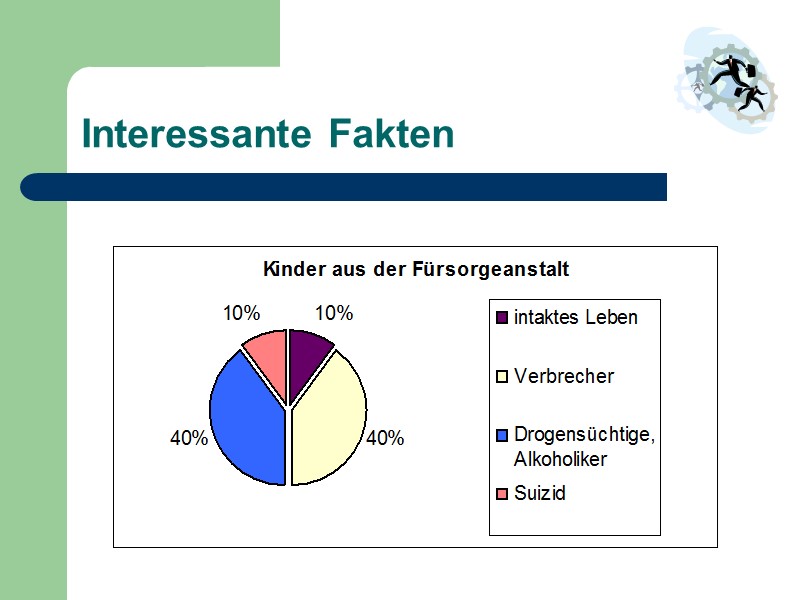 Interessante Fakten

Kinder aus der Fürsorgeanstalt

10%
10%
40%
40%

intaktes Leben
Verbrecher
Drogensüchtige, Alkoholiker
Suizid